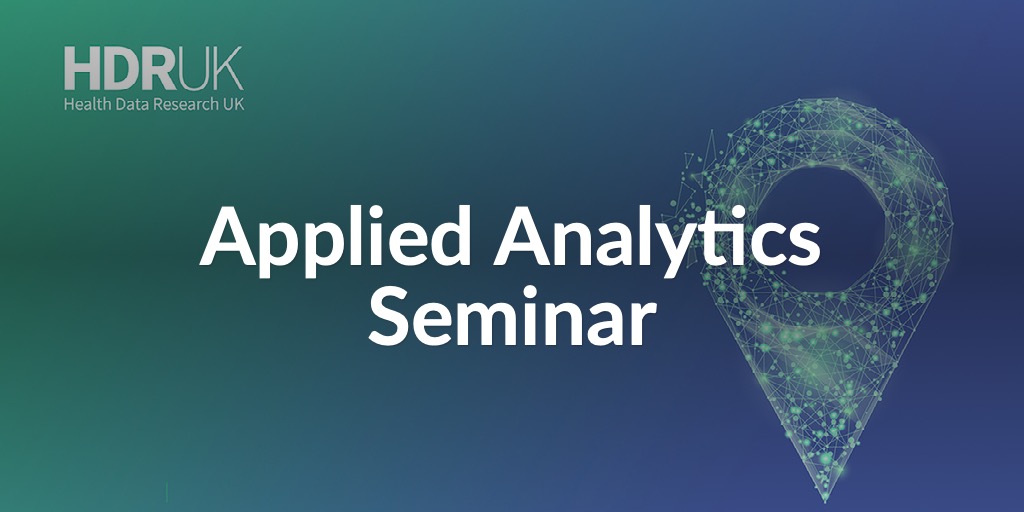 HDRUK
Health Data Research UK

Applied Analytics Seminar